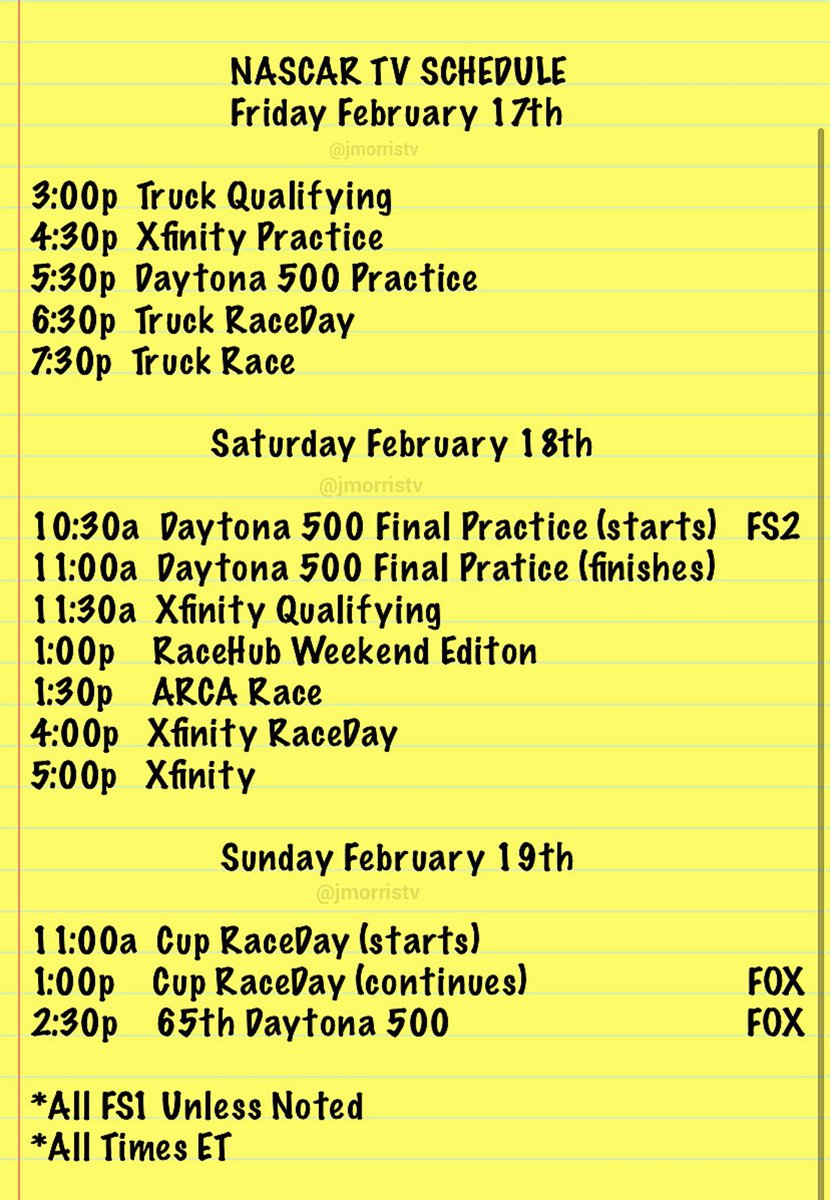 NASCAR TV SCHEDULE
Friday February 17th
@jmorristv

3:00p Truck Qualifying
4:30p Xfinity Practice
5:30p Daytona 500 Practice
6:30p Truck RaceDay
7:30p Truck Race

Saturday February 18th
@jmorristv

10:30a Daytona 500 Final Practice (starts) FS2
11:00a Daytona 500 Final Pratice (finishes)
11:30a Xfinity Qualifying
1:00p RaceHub Weekend Editon
1:30p ARCA Race
4:00p Xfinity RaceDay
5:00p Xfinity

Sunday February 19th
@jmorristv

11:00a Cup RaceDay (starts)
1:00p Cup RaceDay (continues) FOX
2:30p 65th Daytona 500 FOX

*All FS1 Unless Noted
*All Times ET